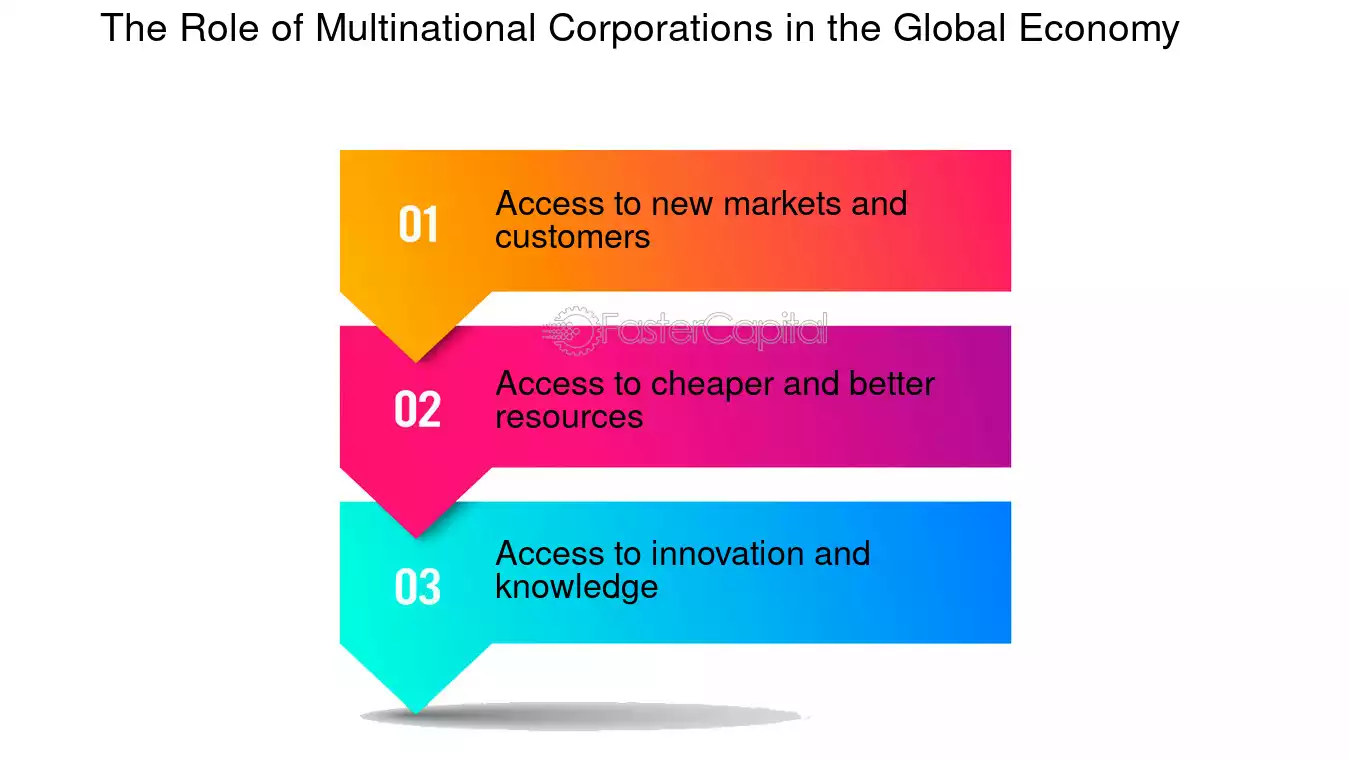 The Role of Multinational Corporations in the Global Economy

01 Access to new markets and customers

FasterCapital

02 Access to cheaper and better resources

03 Access to innovation and knowledge